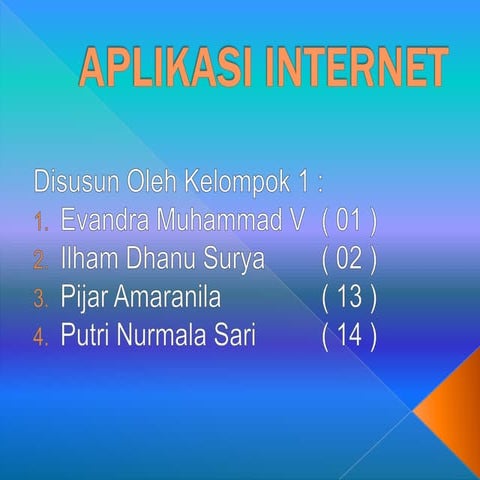 APLIKASI INTERNET

Disusun Oleh Kelompok 1 :

1. Evandra Muhammad V ( 01 )
2. Ilham Dhanu Surya ( 02 )
3. Pijar Amaranila ( 13 )
4. Putri Nurmala Sari ( 14 )